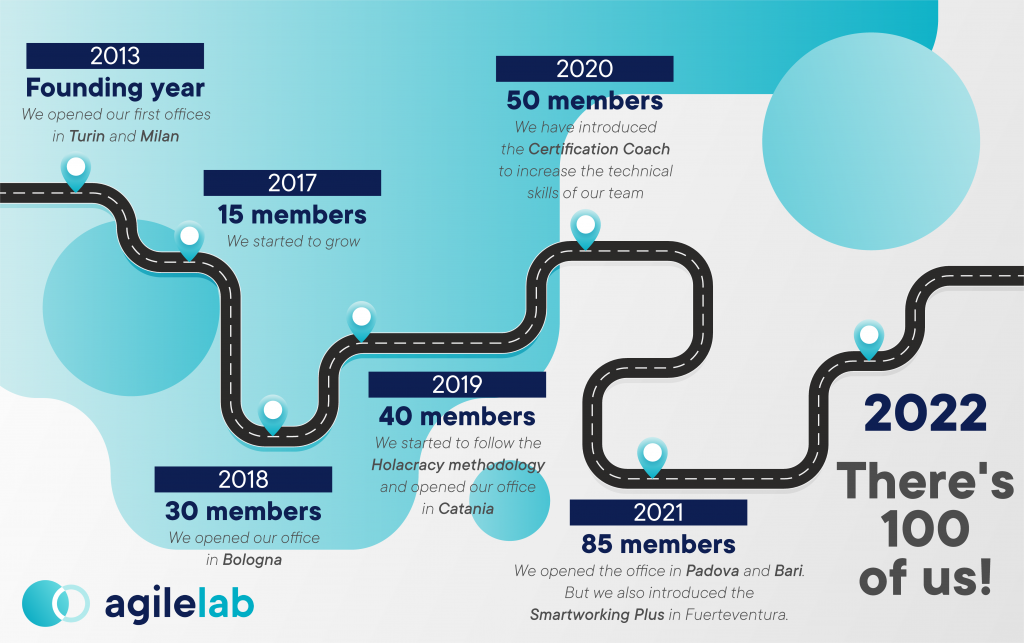 2013
Founding year
We opened our first offices in Turin and Milan

2017
15 members
We started to grow

2018
30 members
We opened our office in Bologna

2019
40 members
We started to follow the Holacracy methodology and opened our office in Catania

2020
50 members
We have introduced the Certification Coach to increase the technical skills of our team

2021
85 members
We opened the office in Padova and Bari. But we also introduced the Smartworking Plus in Fuerteventura.

2022
There's 100 of us!

agilelab